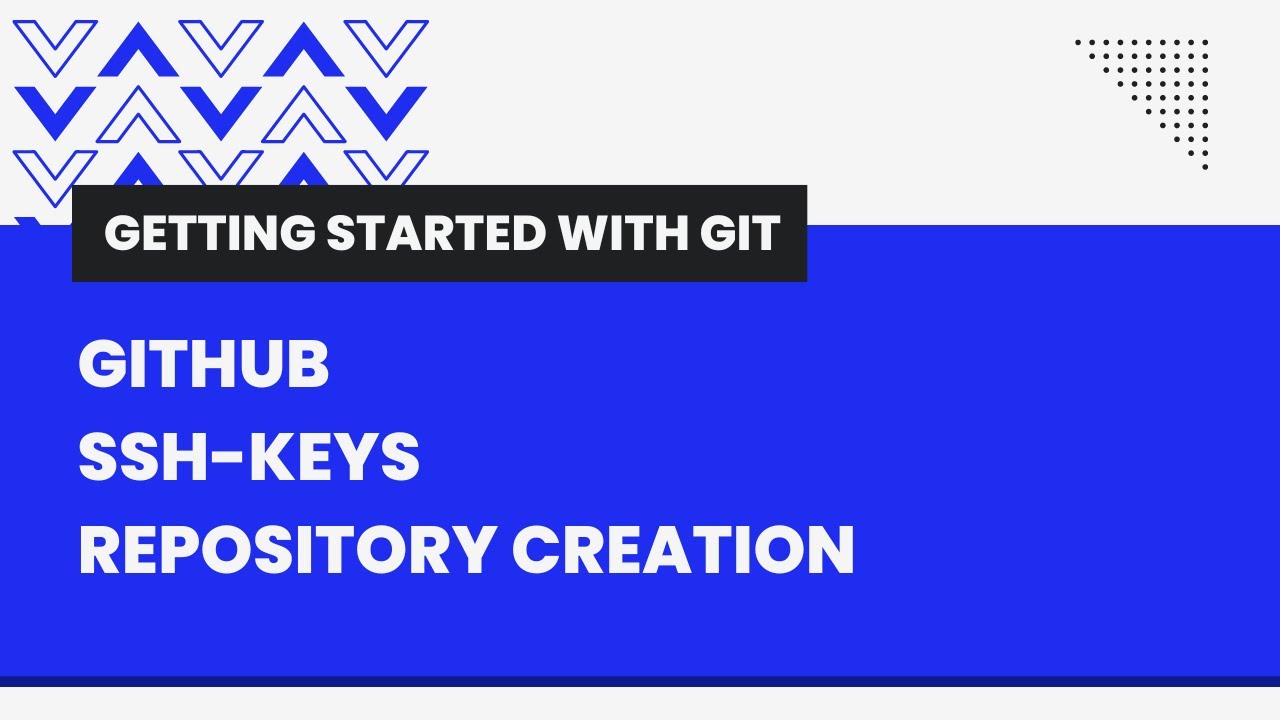 GETTING STARTED WITH GIT

GITHUB
SSH-KEYS
REPOSITORY CREATION